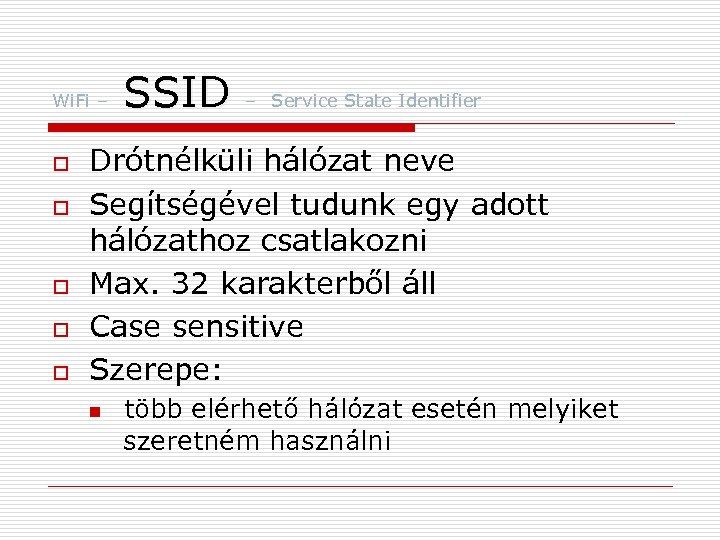 WiFi – SSID – Service State Identifier

Drótnélküli hálózat neve

Segítségével tudunk egy adott hálózathoz csatlakozni

Max. 32 karakterből áll

Case sensitive

Szerepe:

több elérhető hálózat esetén melyiket szeretném használni